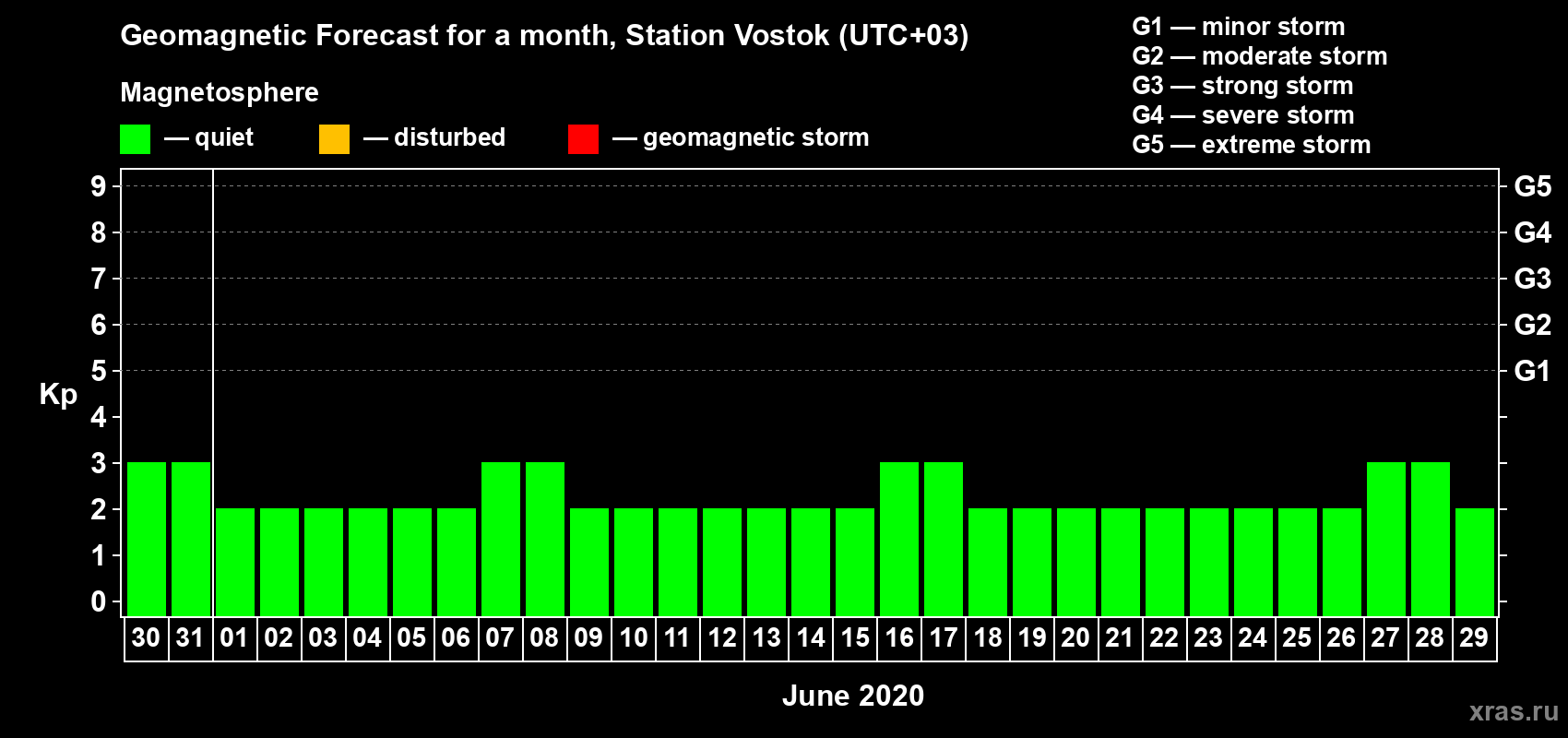 Geomagnetic Forecast for a month, Station Vostok (UTC+03)

Magnetosphere

— quiet — disturbed — geomagnetic storm

G1 — minor storm
G2 — moderate storm
G3 — strong storm
G4 — severe storm
G5 — extreme storm

Kp

9 8 7 6 5 4 3 2 1 0

G5 G4 G3 G2 G1

30 31 01 02 03 04 05 06 07 08 09 10 11 12 13 14 15 16 17 18 19 20 21 22 23 24 25 26 27 28 29

June 2020

xras.ru